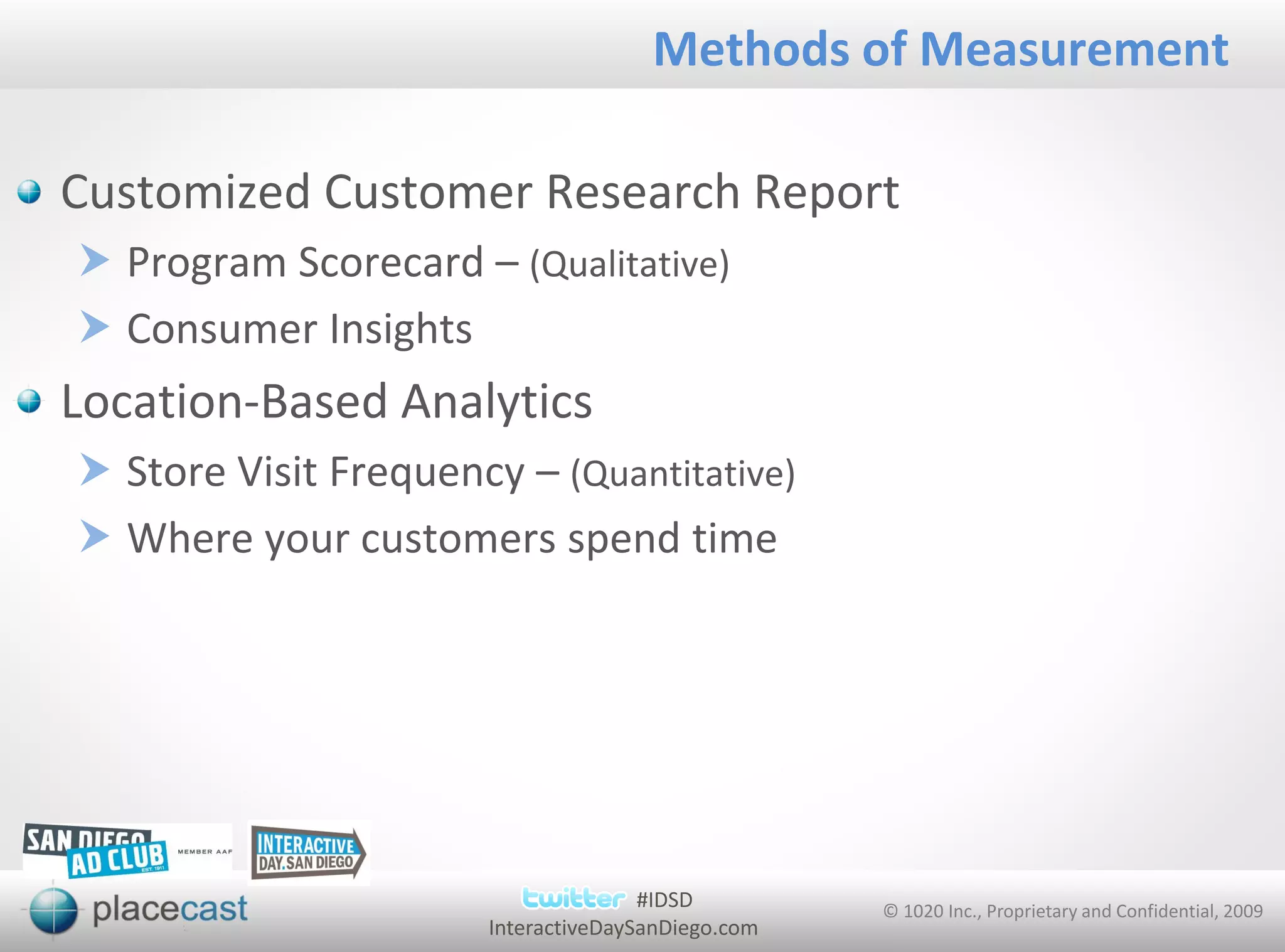 Methods of Measurement

Customized Customer Research Report

Program Scorecard – (Qualitative)

Consumer Insights

Location-Based Analytics

Store Visit Frequency – (Quantitative)

Where your customers spend time

SAN DIEGO AD CLUB EST. 1911 MEMBER AAF

INTERACTIVE DAY.SAN DIEGO

placecast

twitter #IDSD
InteractiveDaySanDiego.com

© 1020 Inc., Proprietary and Confidential, 2009